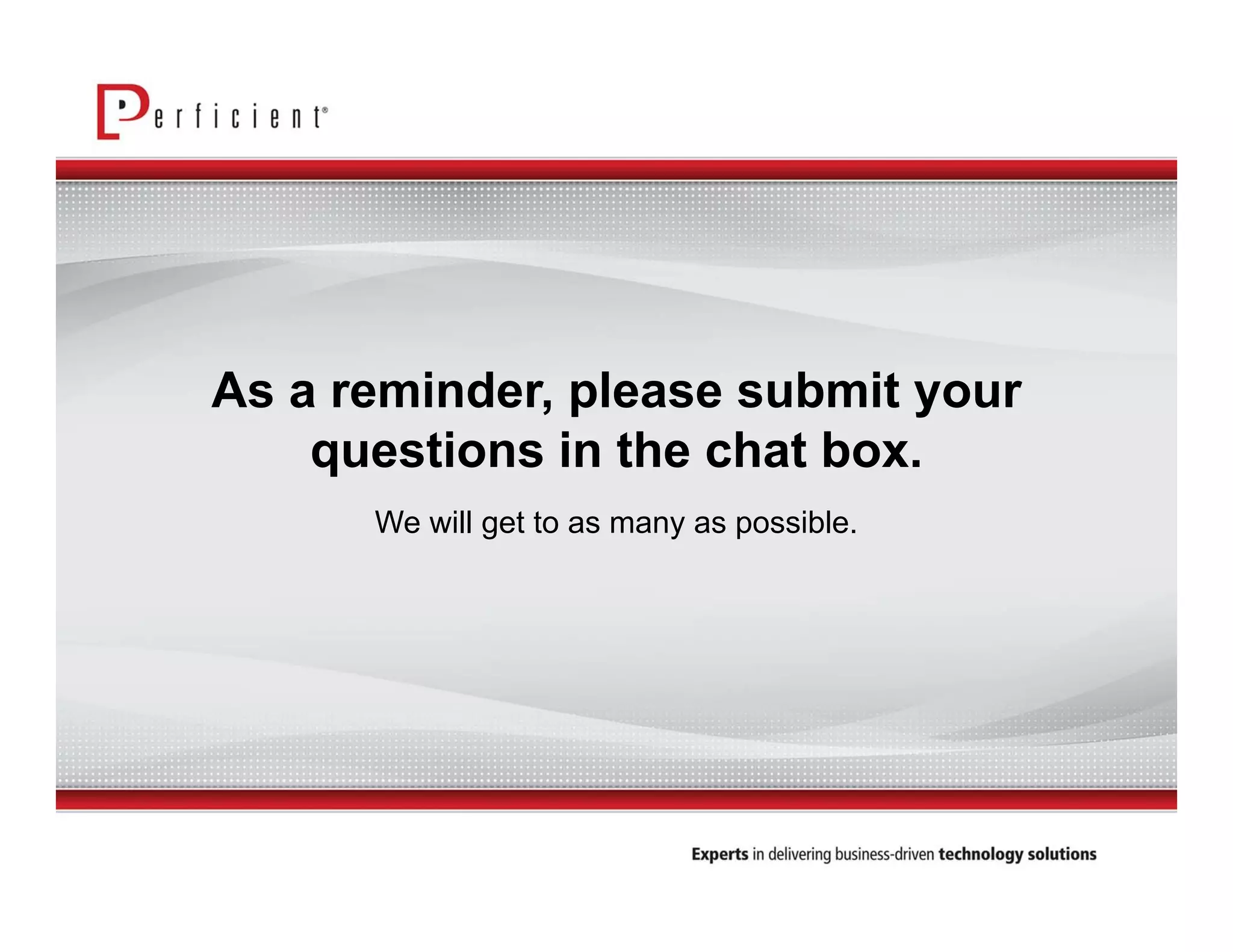 Perficient®

As a reminder, please submit your questions in the chat box.

We will get to as many as possible.

Experts in delivering business-driven technology solutions